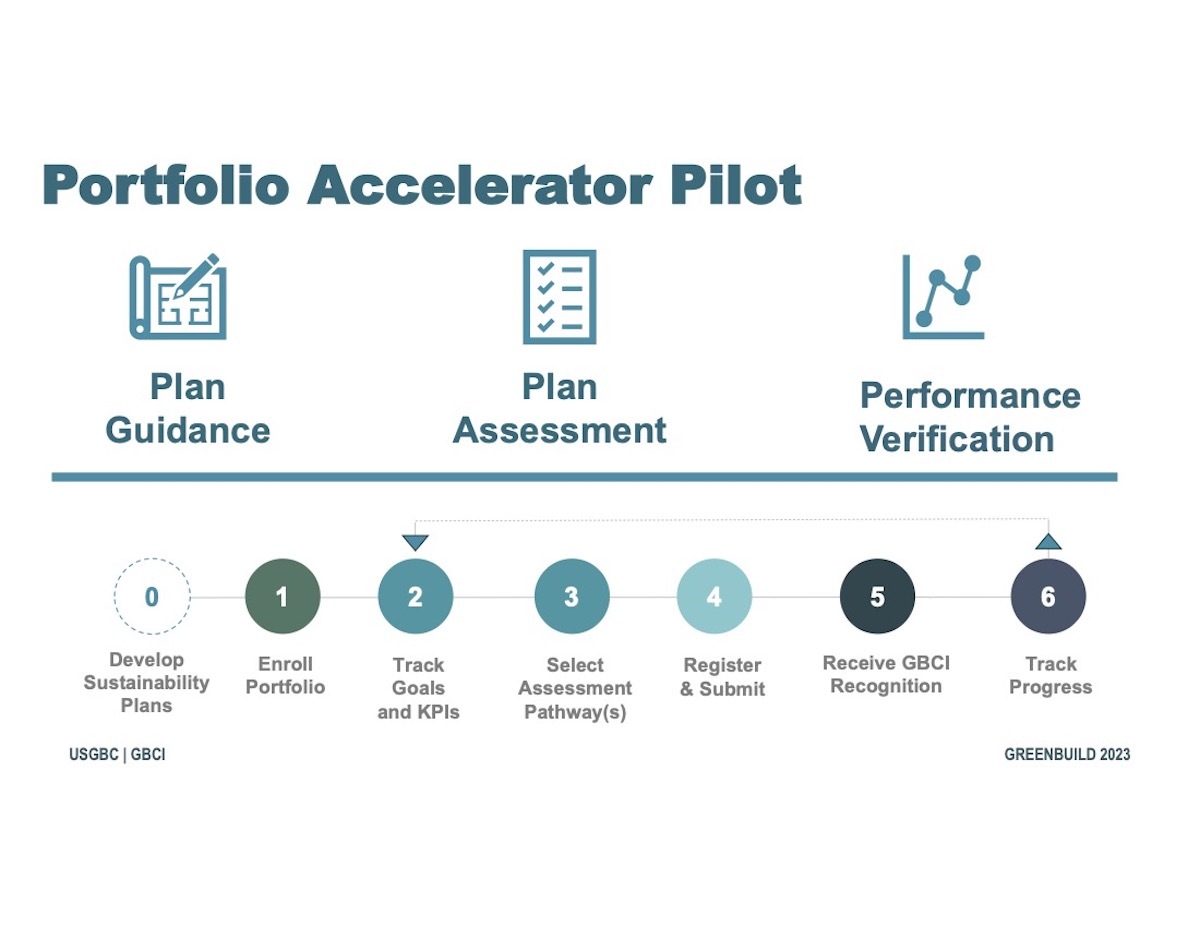 Portfolio Accelerator Pilot

Plan Guidance

Plan Assessment

Performance Verification

0
Develop Sustainability Plans

1
Enroll Portfolio

2
Track Goals and KPIs

3
Select Assessment Pathway(s)

4
Register & Submit

5
Receive GBCI Recognition

6
Track Progress

USGBC | GBCI

GREENBUILD 2023